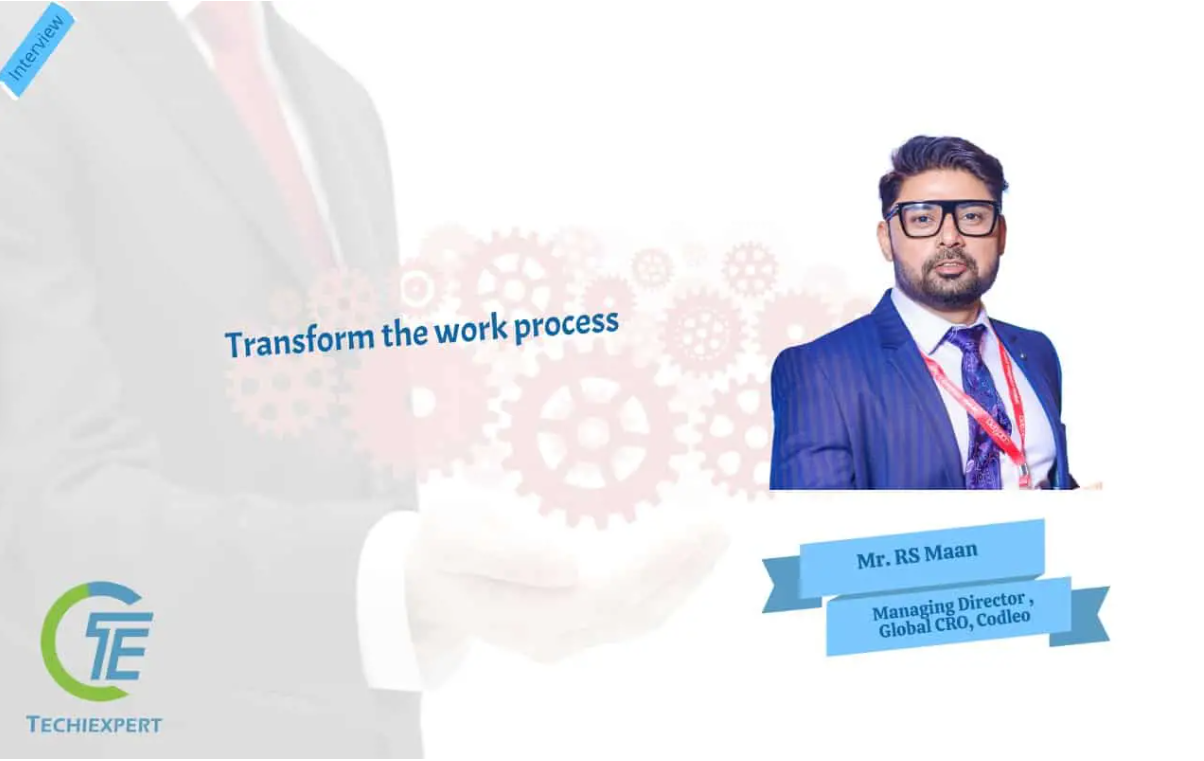 Interview

Transform the work process

Mr. RS Maan

Managing Director , Global CRO, Codleo

TE

TECHIEXPERT